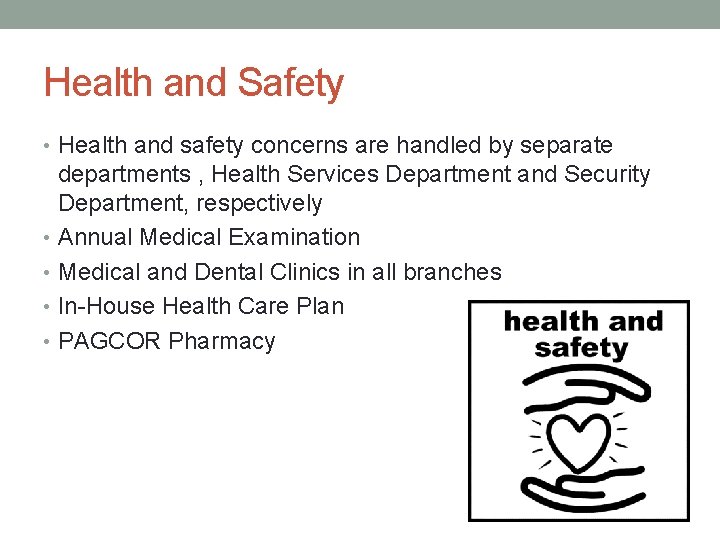 Health and Safety

• Health and safety concerns are handled by separate departments , Health Services Department and Security Department, respectively
• Annual Medical Examination
• Medical and Dental Clinics in all branches
• In-House Health Care Plan
• PAGCOR Pharmacy

health and safety